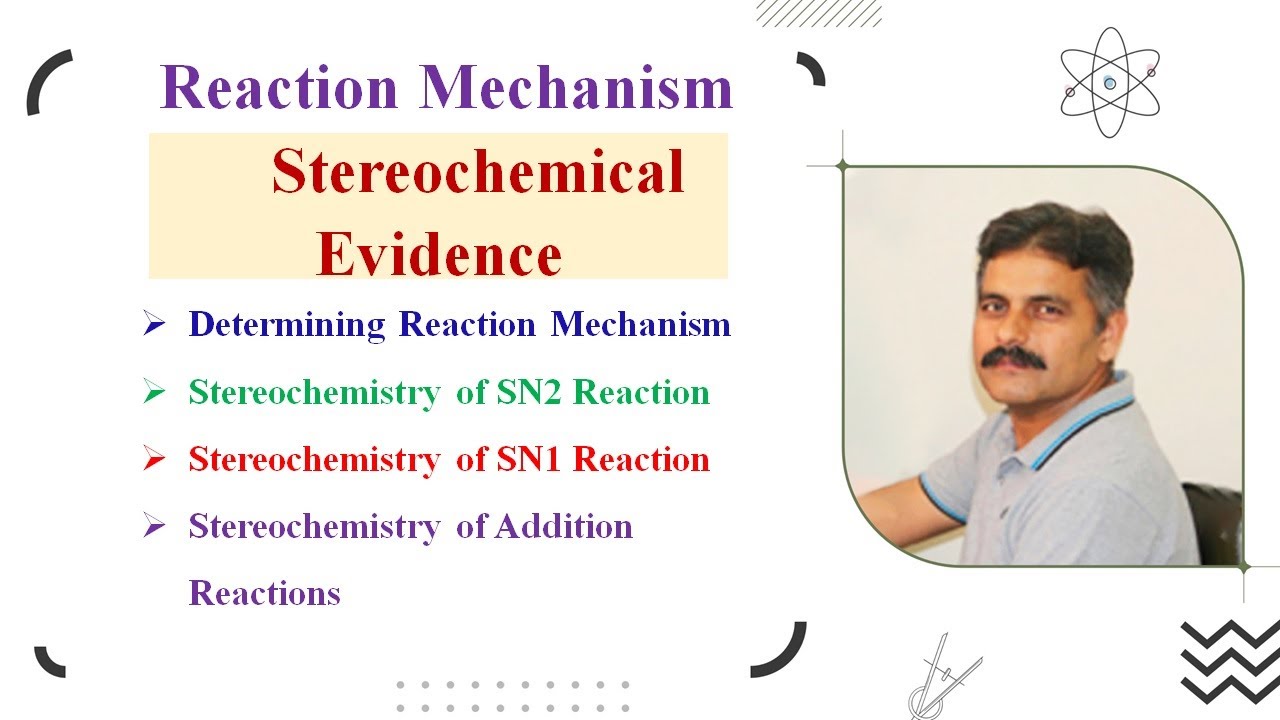 Reaction Mechanism

Stereochemical Evidence

➢ Determining Reaction Mechanism

➢ Stereochemistry of SN2 Reaction

➢ Stereochemistry of SN1 Reaction

➢ Stereochemistry of Addition Reactions